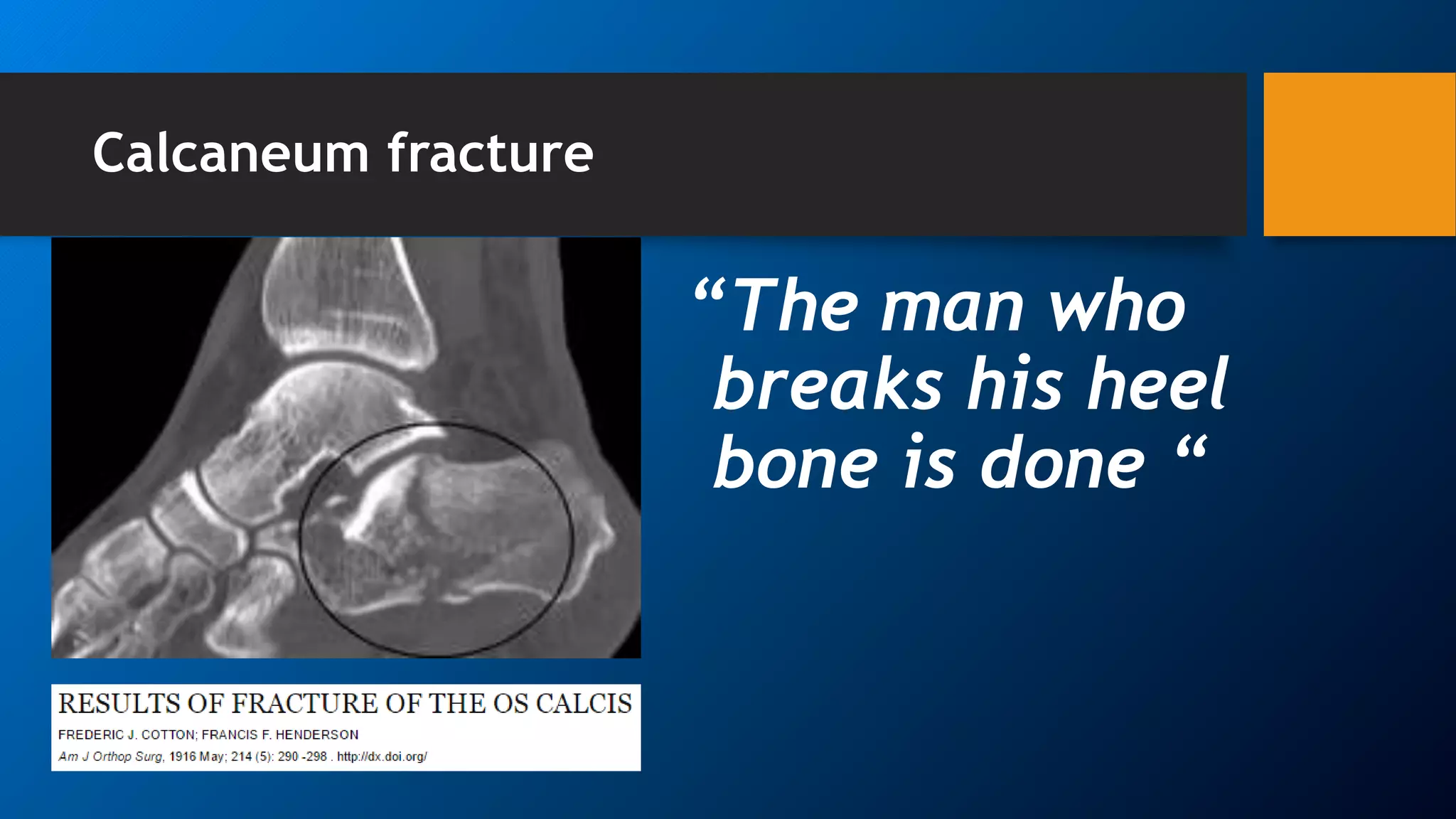 Calcaneum fracture

“The man who breaks his heel bone is done “

RESULTS OF FRACTURE OF THE OS CALCIS

FREDERIC J. COTTON; FRANCIS F. HENDERSON

Am J Orthop Surg, 1916 May; 214 (5): 290 -298 . http://dx.doi.org/